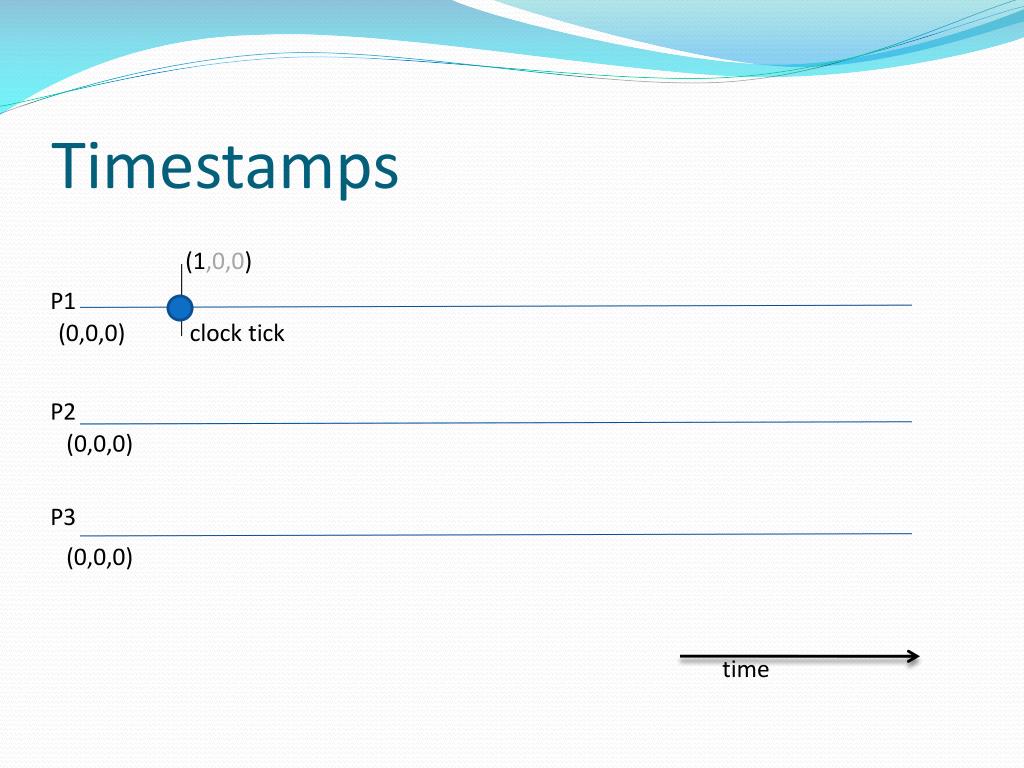 Timestamps

(1,0,0)

P1
(0,0,0)

clock tick

P2
(0,0,0)

P3
(0,0,0)

time